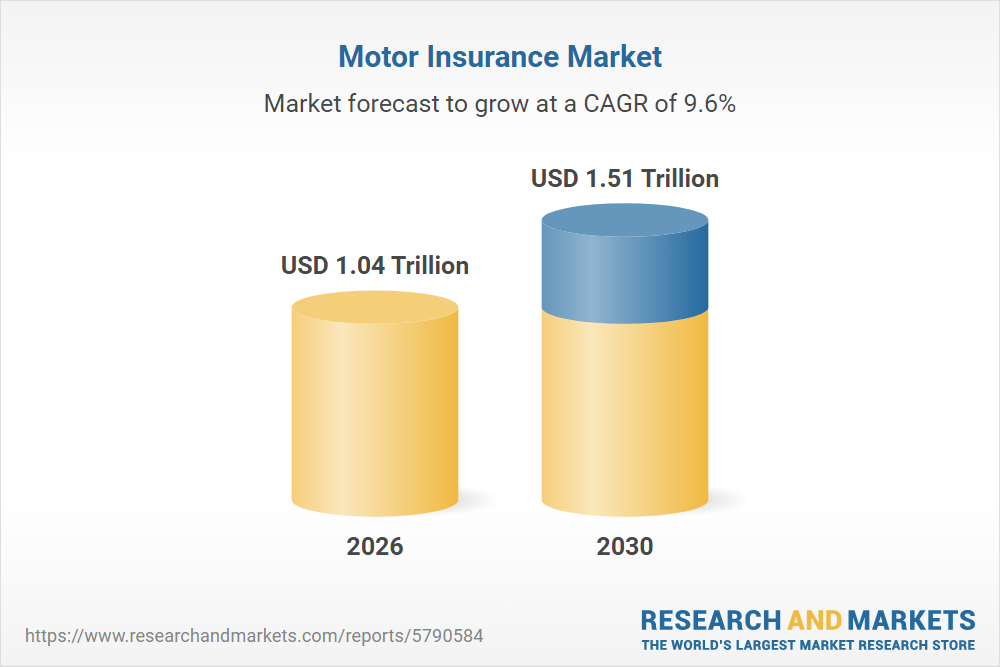 Motor Insurance Market

Market forecast to grow at a CAGR of 9.6%

USD 1.04 Trillion

USD 1.51 Trillion

2026

2030

https://www.researchandmarkets.com/reports/5790584

RESEARCH AND MARKETS
THE WORLD'S LARGEST MARKET RESEARCH STORE